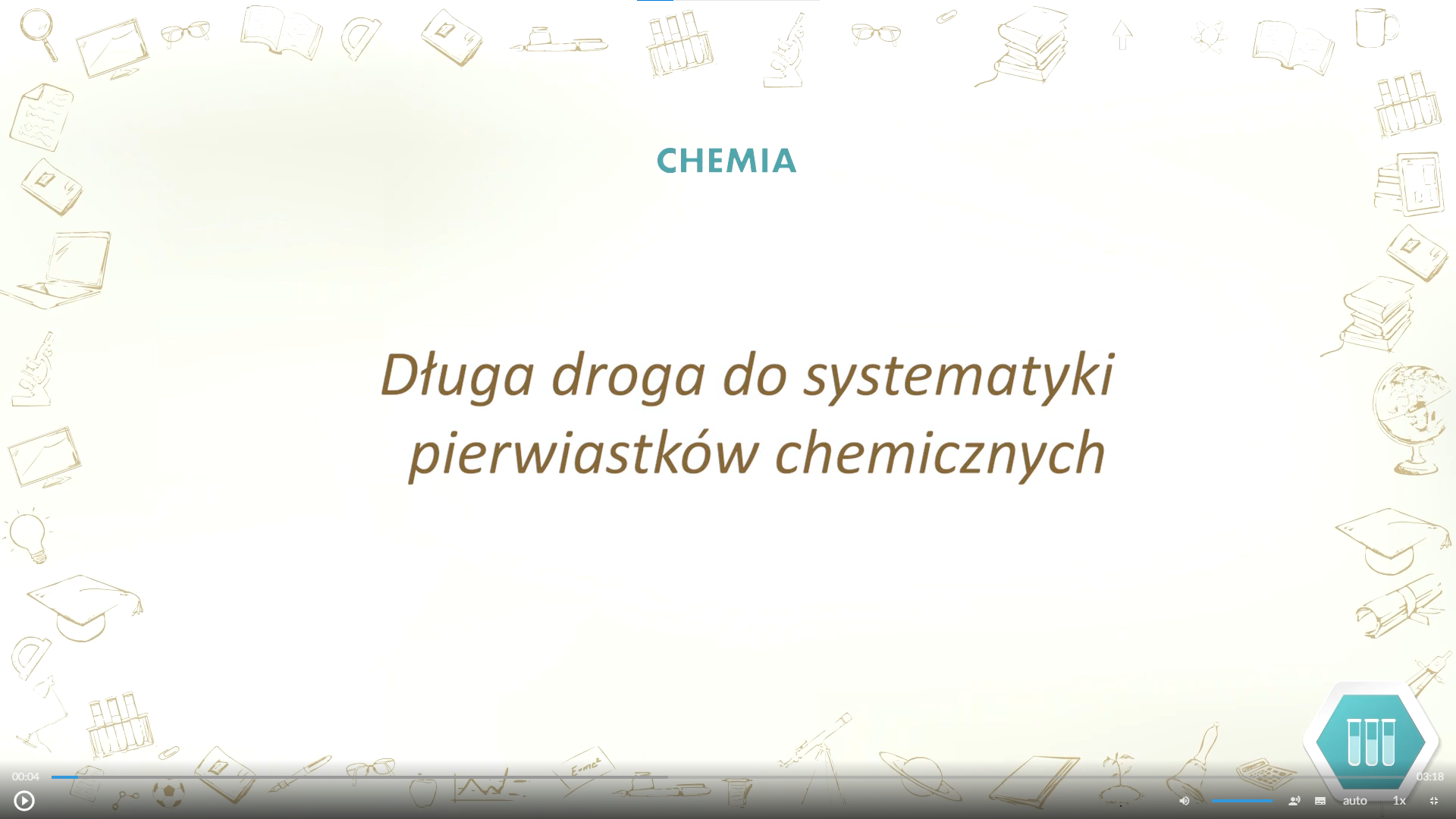 CHEMIA

Długa droga do systematyki pierwiastków chemicznych

$E=mc^2$

00:04

03:18

auto

1x